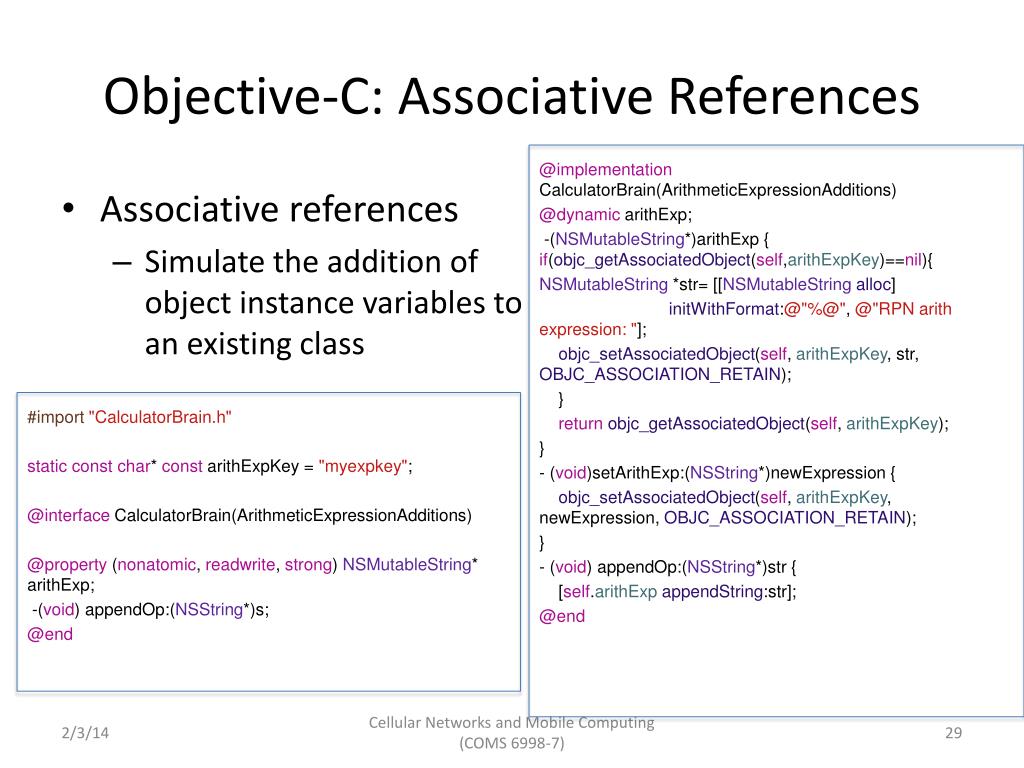 Objective-C: Associative References

• Associative references
– Simulate the addition of object instance variables to an existing class

#import "CalculatorBrain.h"

static const char* const arithExpKey = "myexpkey";

@interface CalculatorBrain(ArithmeticExpressionAdditions)

@property (nonatomic, readwrite, strong) NSMutableString* arithExp;
-(void) appendOp:(NSString*)s;
@end

@implementation CalculatorBrain(ArithmeticExpressionAdditions)
@dynamic arithExp;
-(NSMutableString*)arithExp {
if(objc_getAssociatedObject(self,arithExpKey)==nil){
NSMutableString *str= [[NSMutableString alloc]
initWithFormat:@"%@", @"RPN arith expression: "];
objc_setAssociatedObject(self, arithExpKey, str, OBJC_ASSOCIATION_RETAIN);
}
return objc_getAssociatedObject(self, arithExpKey);
}
- (void)setArithExp:(NSString*)newExpression {
objc_setAssociatedObject(self, arithExpKey, newExpression, OBJC_ASSOCIATION_RETAIN);
}
- (void) appendOp:(NSString*)str {
[self.arithExp appendString:str];
@end

2/3/14

Cellular Networks and Mobile Computing (COMS 6998-7)

29